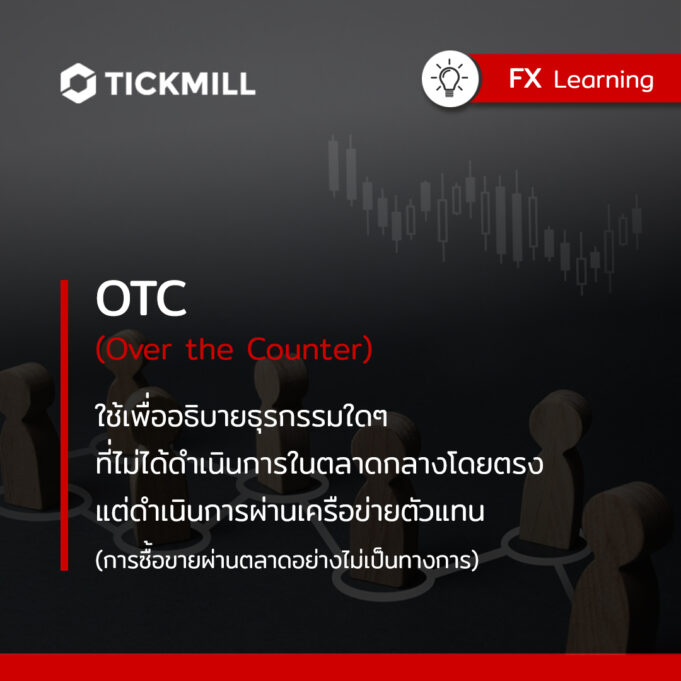 TICKMILL

FX Learning

OTC
(Over the Counter)

ใช้เพื่ออธิบายธุรกรรมใดๆ ที่ไม่ได้ดำเนินการในตลาดกลางโดยตรง แต่ดำเนินการผ่านเครือข่ายตัวแทน
(การซื้อขายผ่านตลาดอย่างไม่เป็นทางการ)